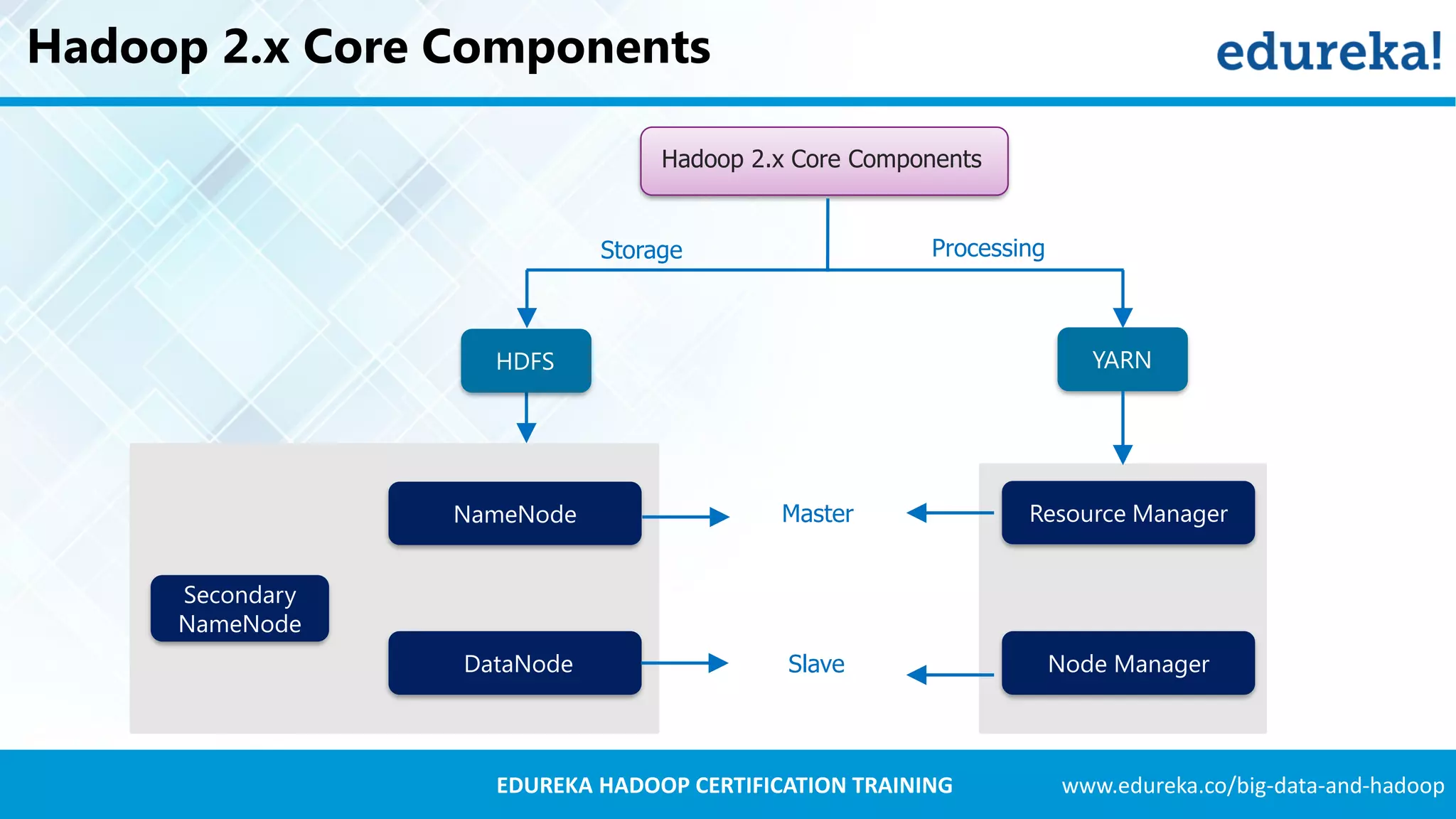 Hadoop 2.x Core Components

edureka!

Hadoop 2.x Core Components

Storage

Processing

HDFS

YARN

NameNode

Master

Resource Manager

Secondary NameNode

DataNode

Slave

Node Manager

EDUREKA HADOOP CERTIFICATION TRAINING

www.edureka.co/big-data-and-hadoop